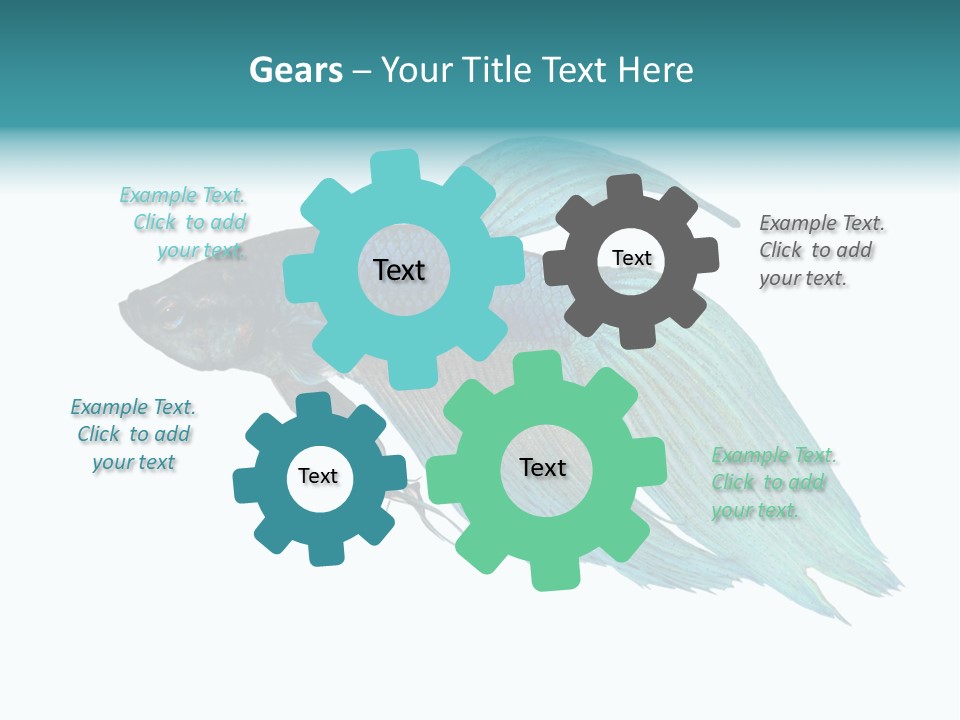 Gears – Your Title Text Here

Example Text. Click to add your text.

Text

Text

Example Text. Click to add your text.

Example Text. Click to add your text

Text

Text

Example Text. Click to add your text.